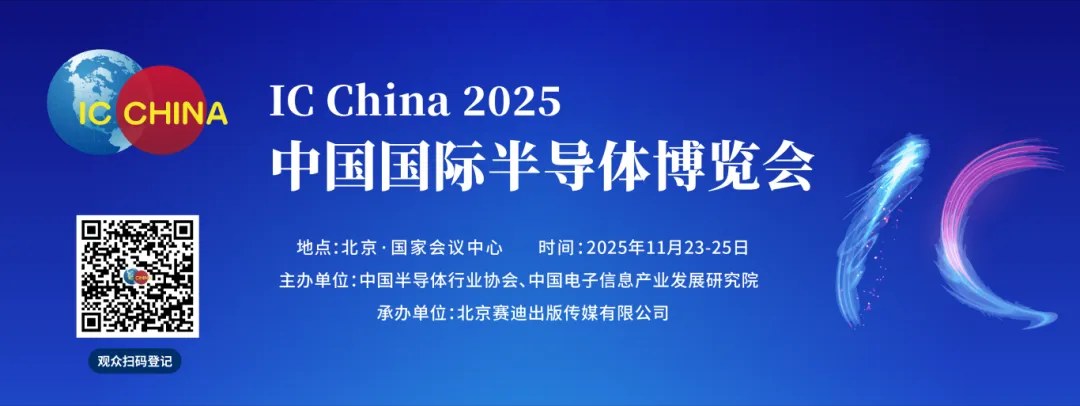 IC CHINA

IC China 2025
中国国际半导体博览会

地点：北京·国家会议中心　　时间：2025年11月23-25日
主办单位：中国半导体行业协会、中国电子信息产业发展研究院
承办单位：北京赛迪出版传媒有限公司

观众扫码登记